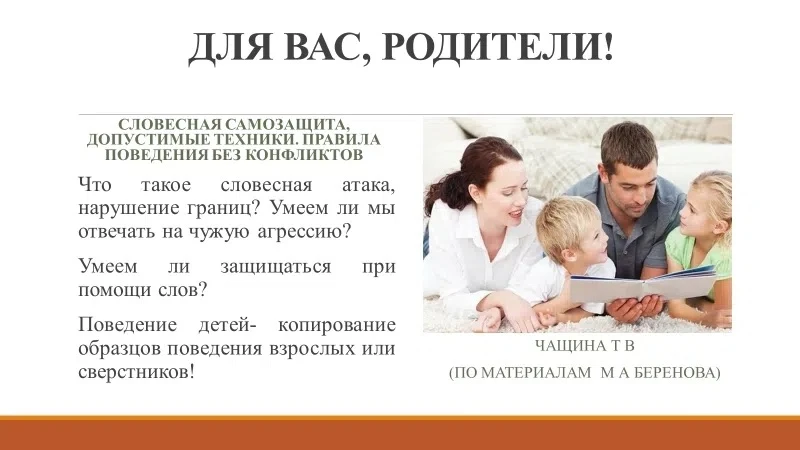 ДЛЯ ВАС, РОДИТЕЛИ!

СЛОВЕСНАЯ САМОЗАЩИТА, ДОПУСТИМЫЕ ТЕХНИКИ. ПРАВИЛА ПОВЕДЕНИЯ БЕЗ КОНФЛИКТОВ

Что такое словесная атака, нарушение границ? Умеем ли мы отвечать на чужую агрессию?

Умеем ли защищаться при помощи слов?

Поведение детей- копирование образцов поведения взрослых или сверстников!

ЧАЩИНА Т В

(ПО МАТЕРИАЛАМ М А БЕРЕНОВА)